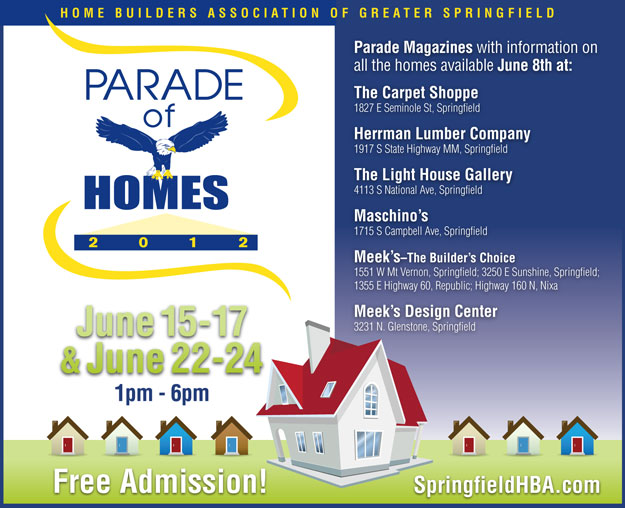 HOME BUILDERS ASSOCIATION OF GREATER SPRINGFIELD

PARADE of HOMES

2 0 1 2

June 15-17 & June 22-24

1pm - 6pm

Parade Magazines with information on all the homes available June 8th at:

The Carpet Shoppe
1827 E Seminole St, Springfield

Herrman Lumber Company
1917 S State Highway MM, Springfield

The Light House Gallery
4113 S National Ave, Springfield

Maschino's
1715 S Campbell Ave, Springfield

Meek's–The Builder's Choice
1551 W Mt Vernon, Springfield; 3250 E Sunshine, Springfield; 1355 E Highway 60, Republic; Highway 160 N, Nixa

Meek's Design Center
3231 N. Glenstone, Springfield

Free Admission!

SpringfieldHBA.com